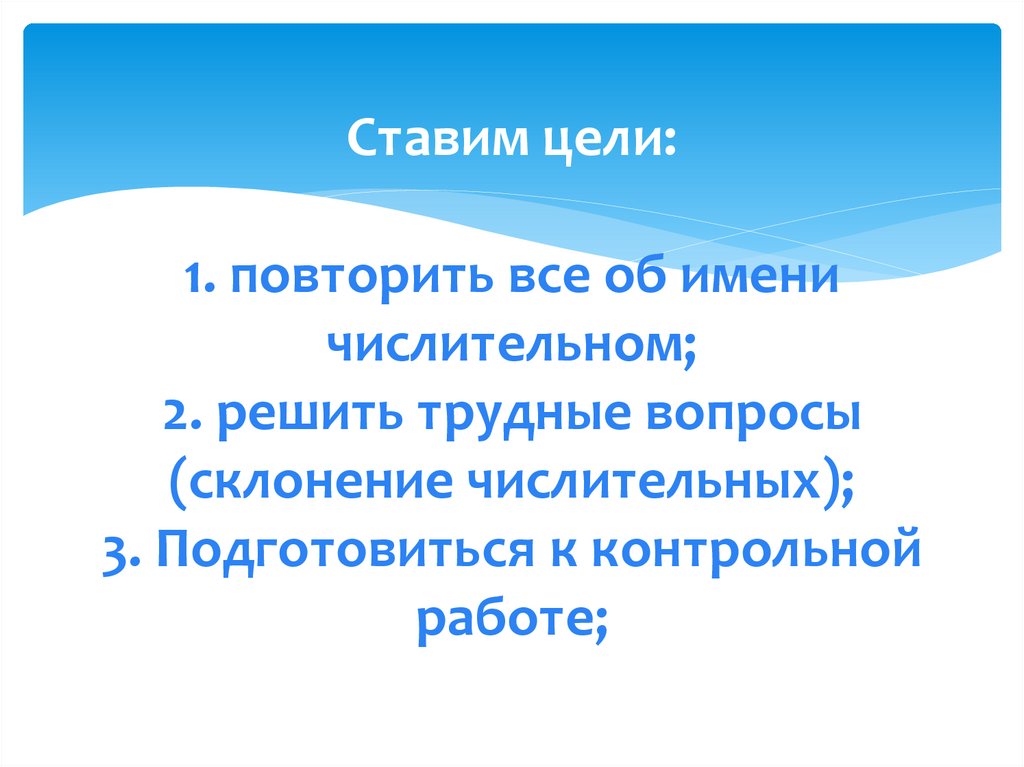 Ставим цели:

1. повторить все об имени числительном;
2. решить трудные вопросы (склонение числительных);
3. Подготовиться к контрольной работе;